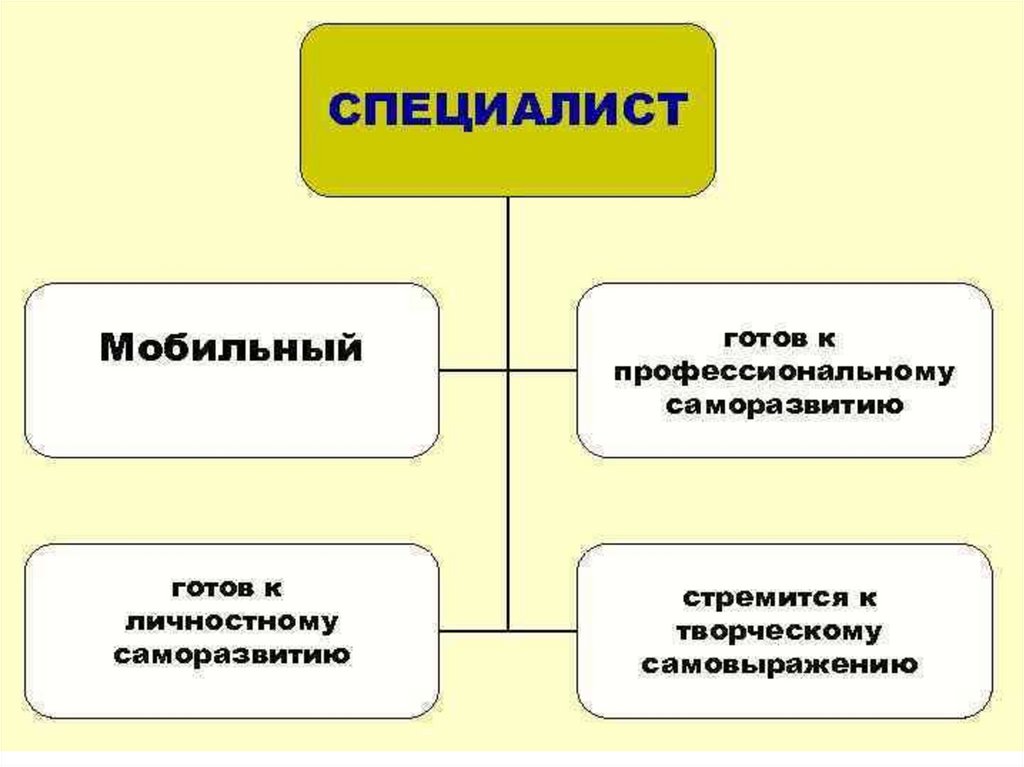 СПЕЦИАЛИСТ

Мобильный

готов к профессиональному саморазвитию

готов к личностному саморазвитию

стремится к творческому самовыражению